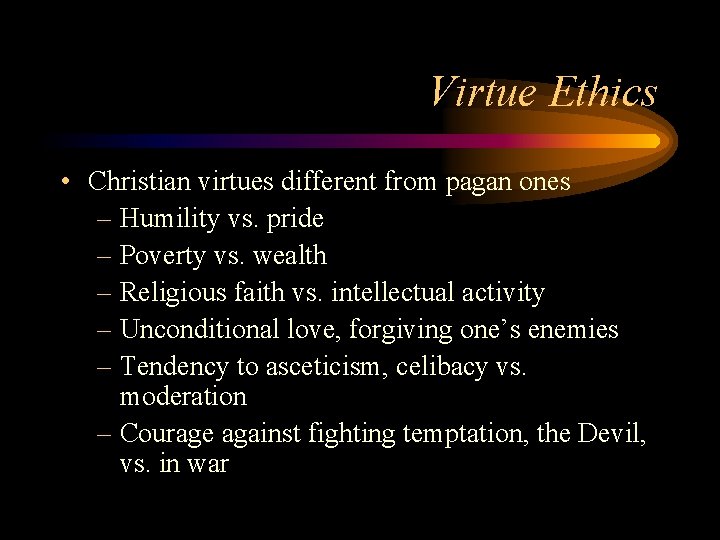 Virtue Ethics

• Christian virtues different from pagan ones
– Humility vs. pride
– Poverty vs. wealth
– Religious faith vs. intellectual activity
– Unconditional love, forgiving one’s enemies
– Tendency to asceticism, celibacy vs. moderation
– Courage against fighting temptation, the Devil, vs. in war